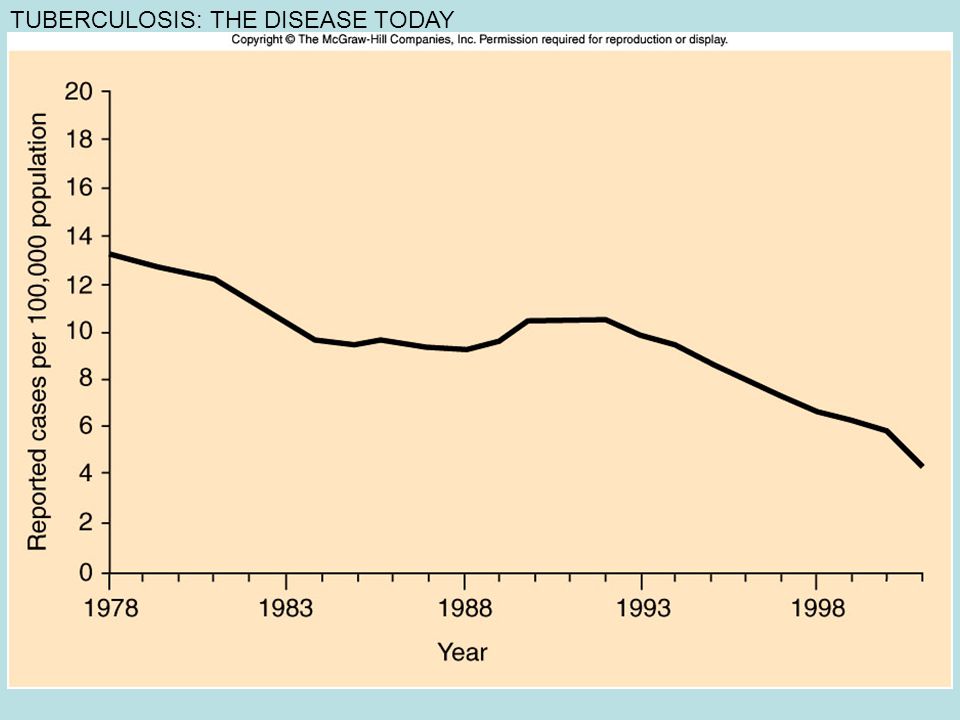 TUBERCULOSIS: THE DISEASE TODAY

Copyright © The McGraw-Hill Companies, Inc. Permission required for reproduction or display.

Reported cases per 100,000 population

20
18
16
14
12
10
8
6
4
2
0

1978
1983
1988
1993
1998

Year